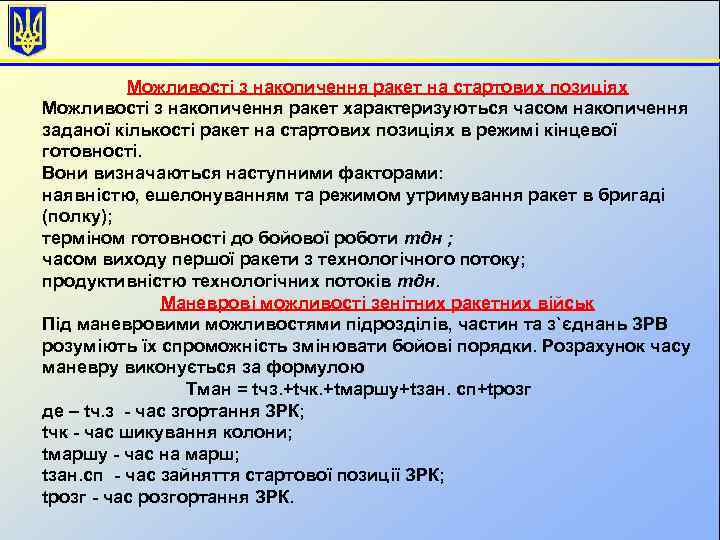 Можливості з накопичення ракет на стартових позиціях
Можливості з накопичення ракет характеризуються часом накопичення заданої кількості ракет на стартових позиціях в режимі кінцевої готовності.
Вони визначаються наступними факторами:
наявністю, ешелонуванням та режимом утримування ракет в бригаді (полку);
терміном готовності до бойової роботи тдн ;
часом виходу першої ракети з технологічного потоку;
продуктивністю технологічних потоків тдн.
Маневрові можливості зенітних ракетних військ
Під маневровими можливостями підрозділів, частин та з`єднань ЗРВ розуміють їх спроможність змінювати бойові порядки. Розрахунок часу маневру виконується за формулою
Тман = tчз.+tчк.+tмаршу+tзан. сп+tрозг
де – tч.з - час згортання ЗРК;
tчк - час шикування колони;
tмаршу - час на марш;
tзан.сп - час зайняття стартової позиції ЗРК;
tрозг - час розгортання ЗРК.